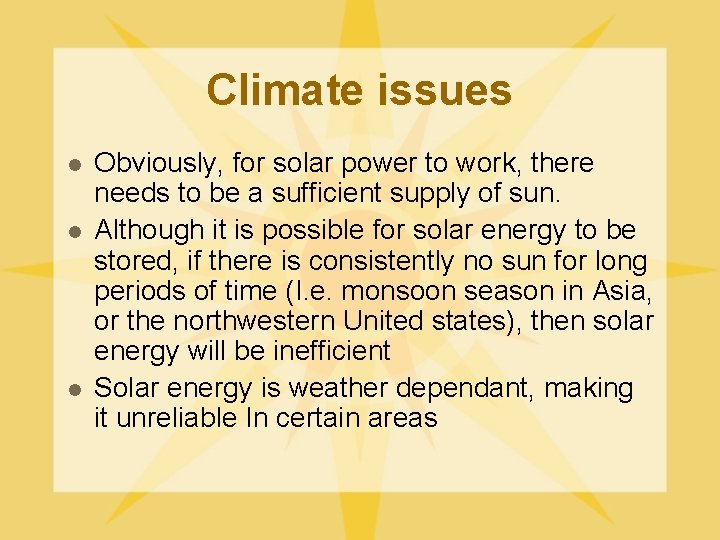 Climate issues

- Obviously, for solar power to work, there needs to be a sufficient supply of sun.
- Although it is possible for solar energy to be stored, if there is consistently no sun for long periods of time (I.e. monsoon season in Asia, or the northwestern United states), then solar energy will be inefficient
- Solar energy is weather dependant, making it unreliable In certain areas